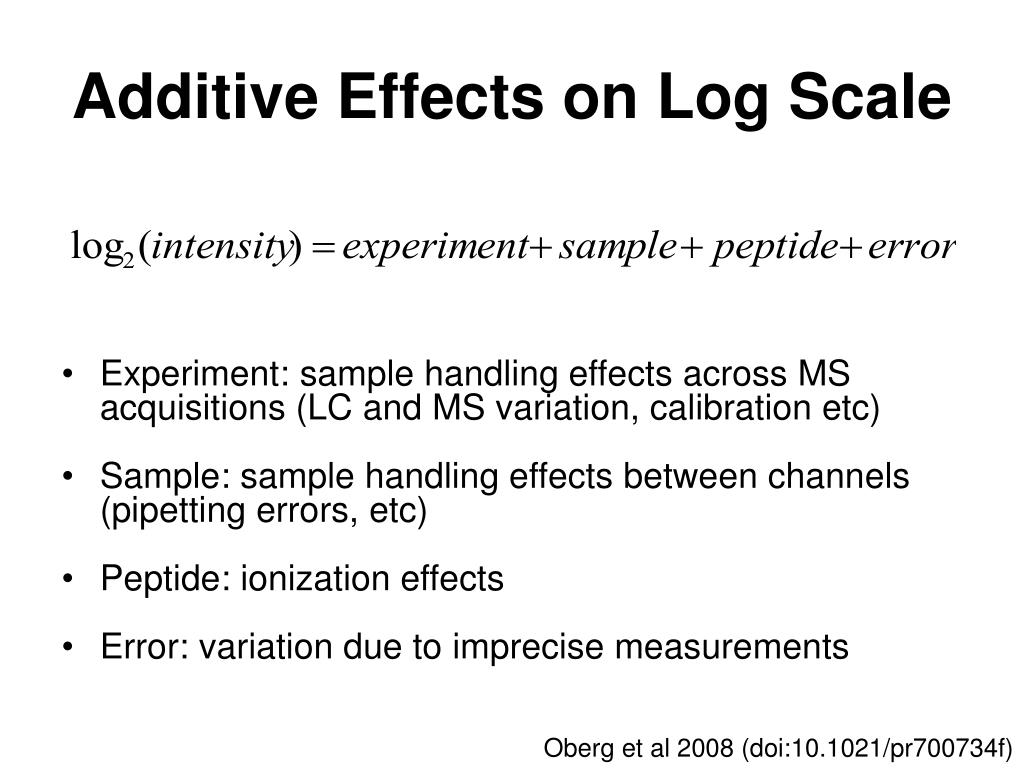 Additive Effects on Log Scale

$\log_2(intensity) = experiment + sample + peptide + error$

• Experiment: sample handling effects across MS acquisitions (LC and MS variation, calibration etc)

• Sample: sample handling effects between channels (pipetting errors, etc)

• Peptide: ionization effects

• Error: variation due to imprecise measurements

Oberg et al 2008 (doi:10.1021/pr700734f)